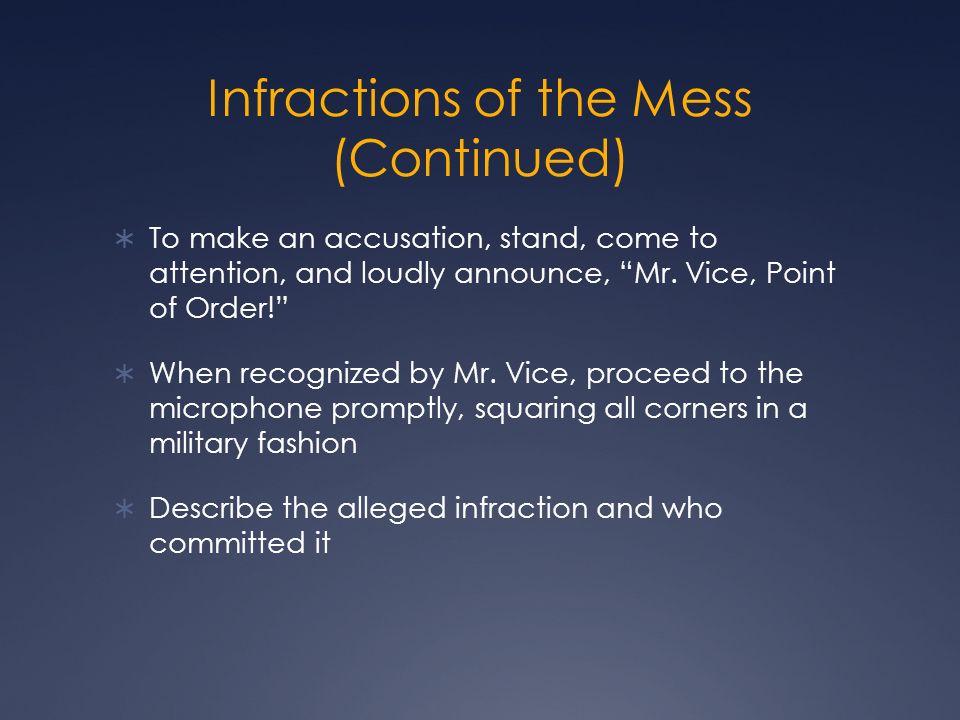 Infractions of the Mess (Continued)

∗ To make an accusation, stand, come to attention, and loudly announce, “Mr. Vice, Point of Order!”

∗ When recognized by Mr. Vice, proceed to the microphone promptly, squaring all corners in a military fashion

∗ Describe the alleged infraction and who committed it